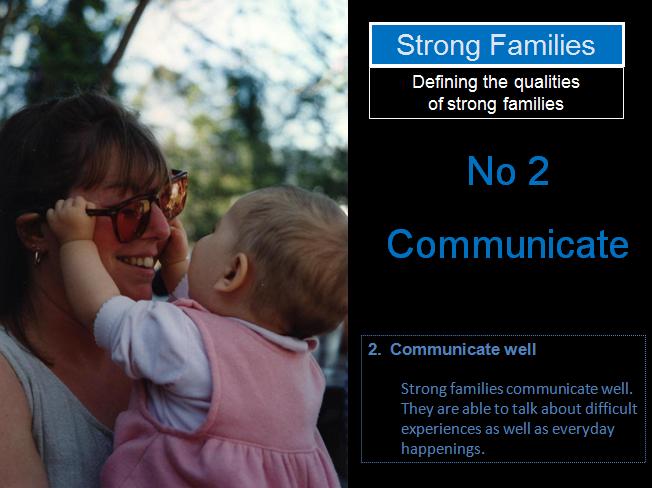 Strong Families

Defining the qualities of strong families

No 2

Communicate

2. Communicate well

Strong families communicate well. They are able to talk about difficult experiences as well as everyday happenings.